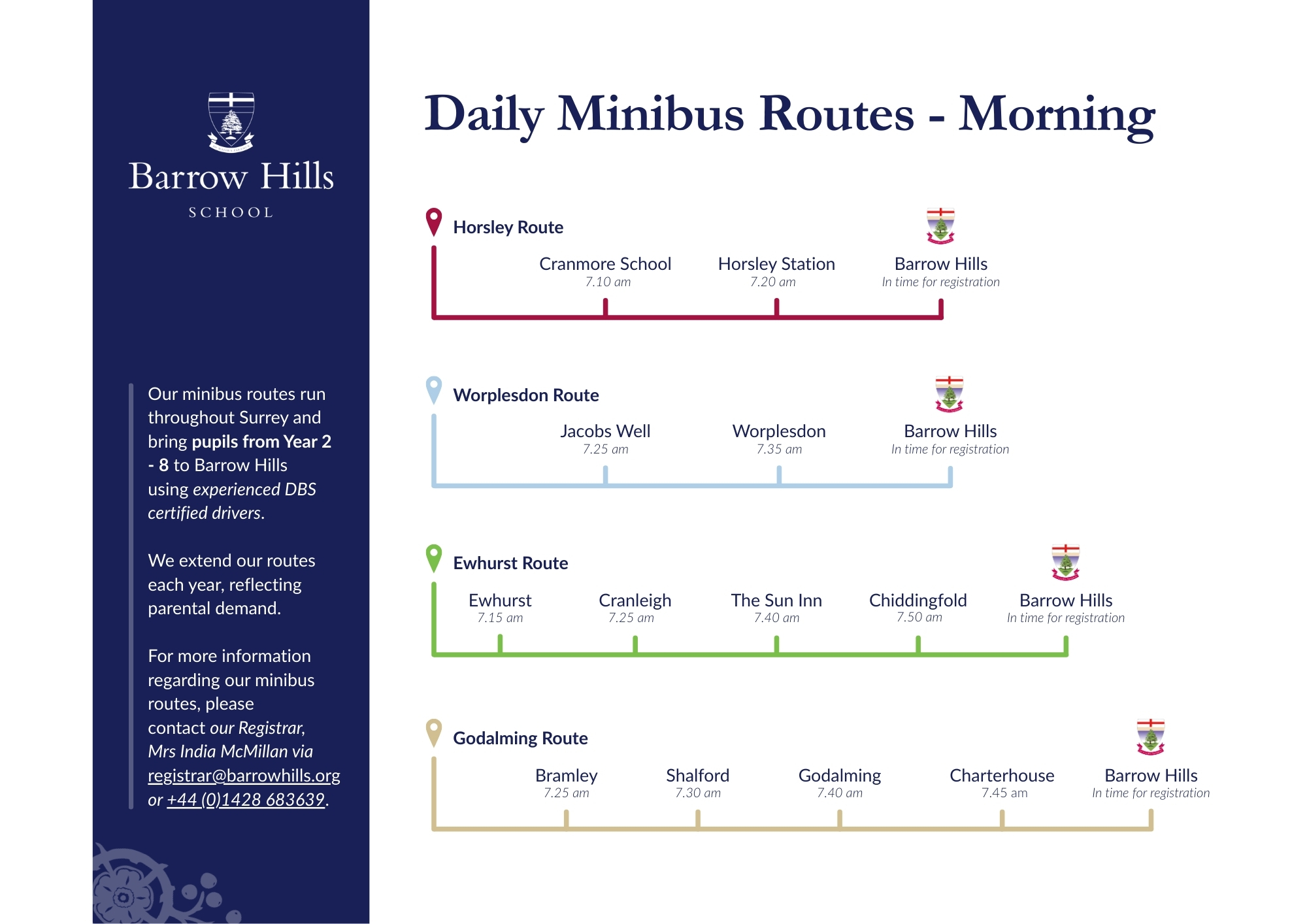 Barrow Hills
SCHOOL

Our minibus routes run throughout Surrey and bring pupils from Year 2 - 8 to Barrow Hills using experienced DBS certified drivers.

We extend our routes each year, reflecting parental demand.

For more information regarding our minibus routes, please contact our Registrar, Mrs India McMillan via registrar@barrowhills.org or +44 (0)1428 683639.

Daily Minibus Routes - Morning

Horsley Route

Cranmore School
7.10 am

Horsley Station
7.20 am

Barrow Hills
In time for registration

Worplesdon Route

Jacobs Well
7.25 am

Worplesdon
7.35 am

Barrow Hills
In time for registration

Ewhurst Route

Ewhurst
7.15 am

Cranleigh
7.25 am

The Sun Inn
7.40 am

Chiddingfold
7.50 am

Barrow Hills
In time for registration

Godalming Route

Bramley
7.25 am

Shalford
7.30 am

Godalming
7.40 am

Charterhouse
7.45 am

Barrow Hills
In time for registration